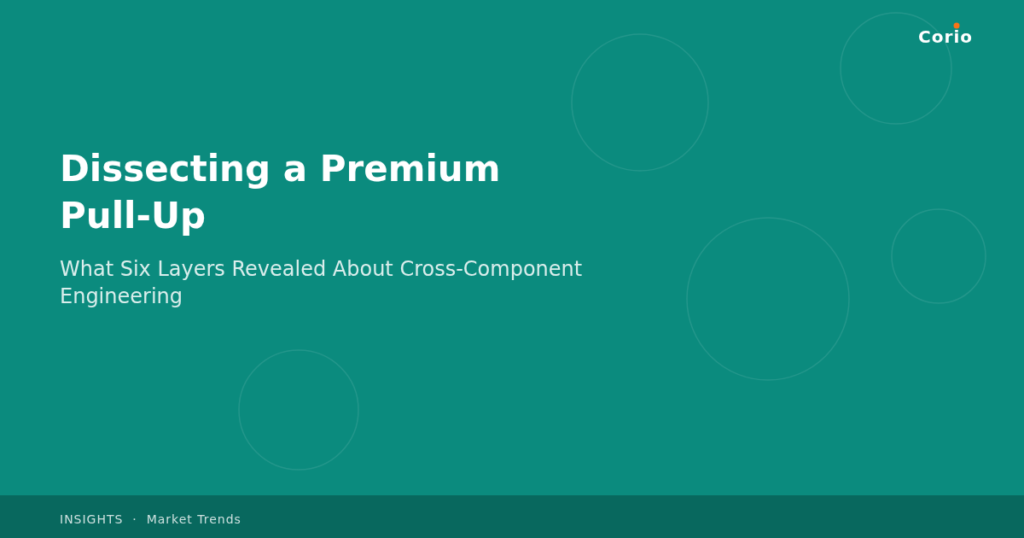 Corio

Dissecting a Premium Pull-Up

What Six Layers Revealed About Cross-Component Engineering

INSIGHTS · Market Trends